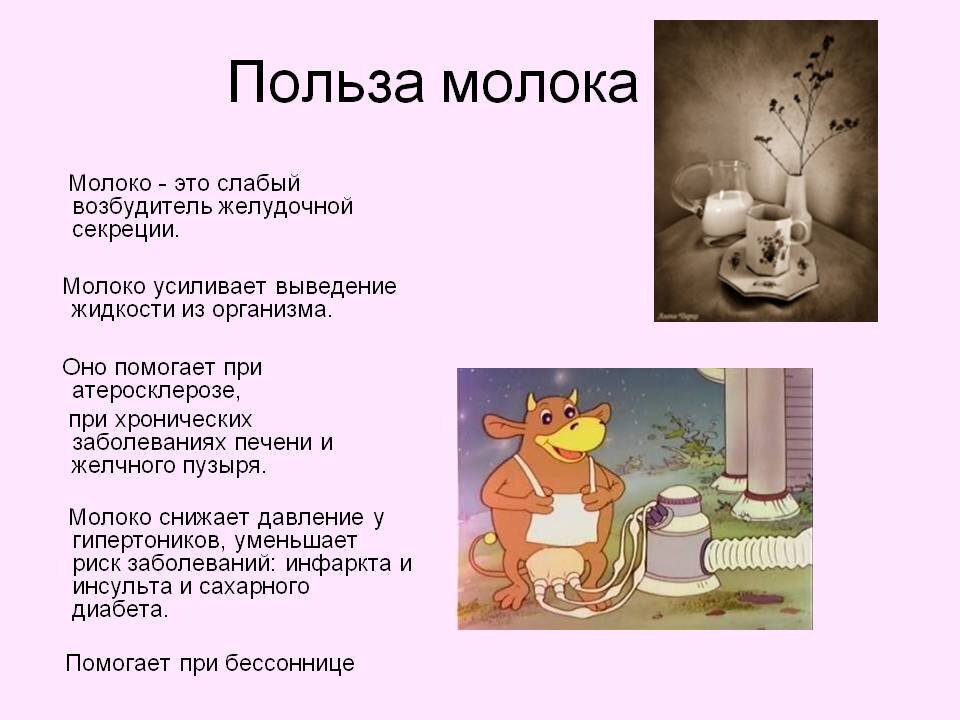 Польза молока

Молоко - это слабый возбудитель желудочной секреции.

Молоко усиливает выведение жидкости из организма.

Оно помогает при атеросклерозе,

при хронических заболеваниях печени и желчного пузыря.

Молоко снижает давление у гипертоников, уменьшает риск заболеваний: инфаркта и инсульта и сахарного диабета.

Помогает при бессоннице